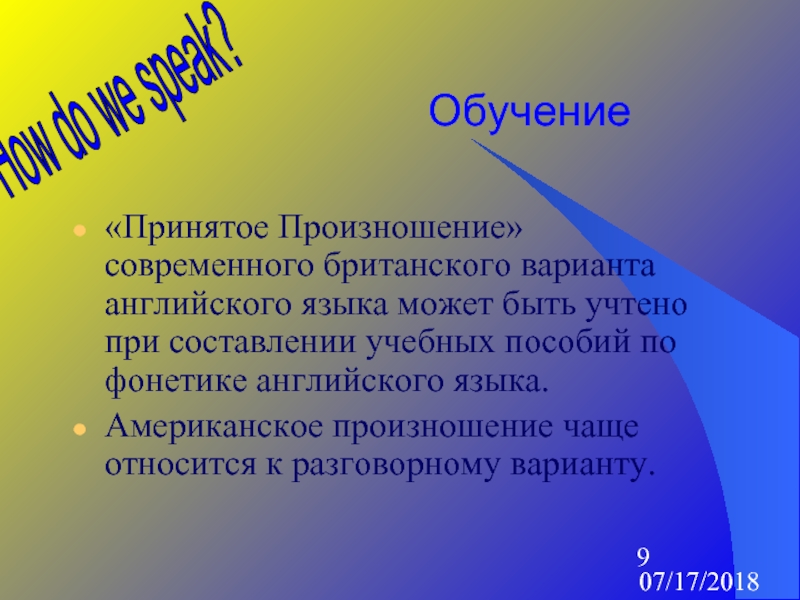 How do we speak?

Обучение

«Принятое Произношение» современного британского варианта английского языка может быть учтено при составлении учебных пособий по фонетике английского языка.

Американское произношение чаще относится к разговорному варианту.

9

07/17/2018